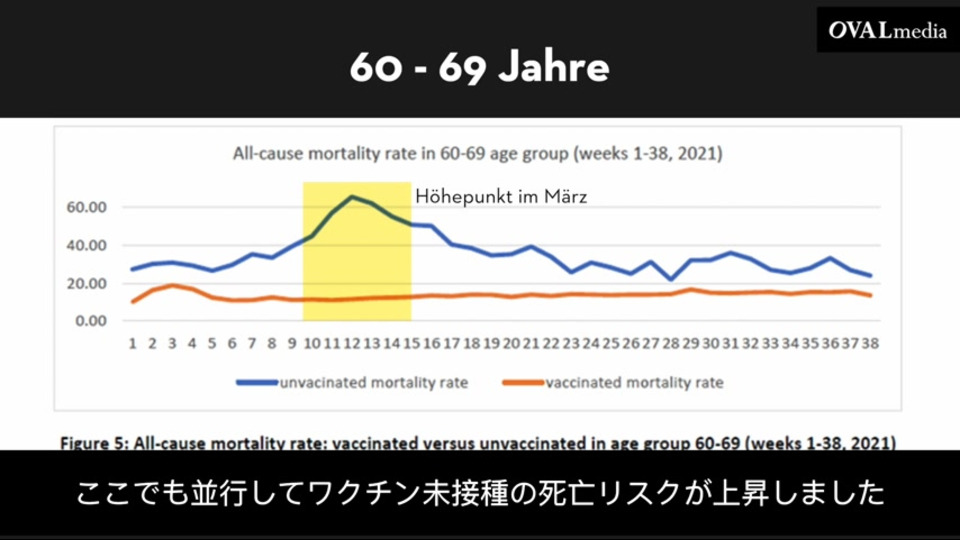 OVALmedia

60 - 69 Jahre

All-cause mortality rate in 60-69 age group (weeks 1-38, 2021)

Höhepunkt im März

60.00
40.00
20.00
0.00

1 2 3 4 5 6 7 8 9 10 11 12 13 14 15 16 17 18 19 20 21 22 23 24 25 26 27 28 29 30 31 32 33 34 35 36 37 38

unvacinated mortality rate
vaccinated mortality rate

Figure 5: All-cause mortality rate: vaccinated versus unvaccinated in age group 60-69 (weeks 1-38, 2021)

ここでも並行してワクチン未接種の死亡リスクが上昇しました